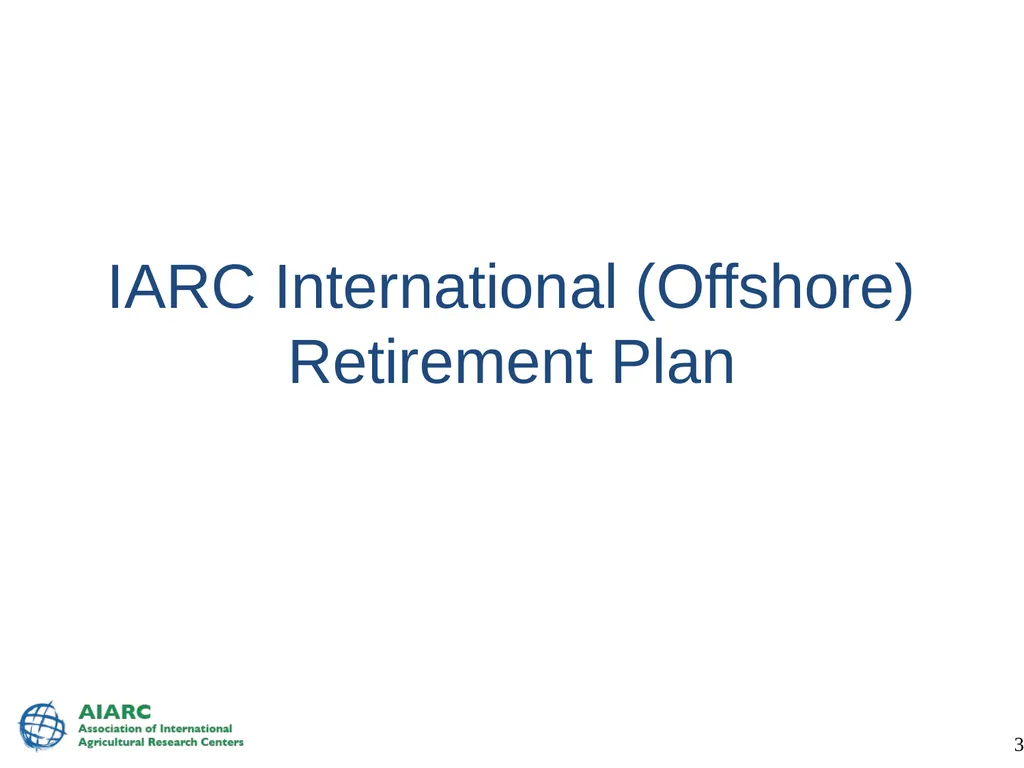 IARC International (Offshore) Retirement Plan

AIARC
Association of International Agricultural Research Centers

3